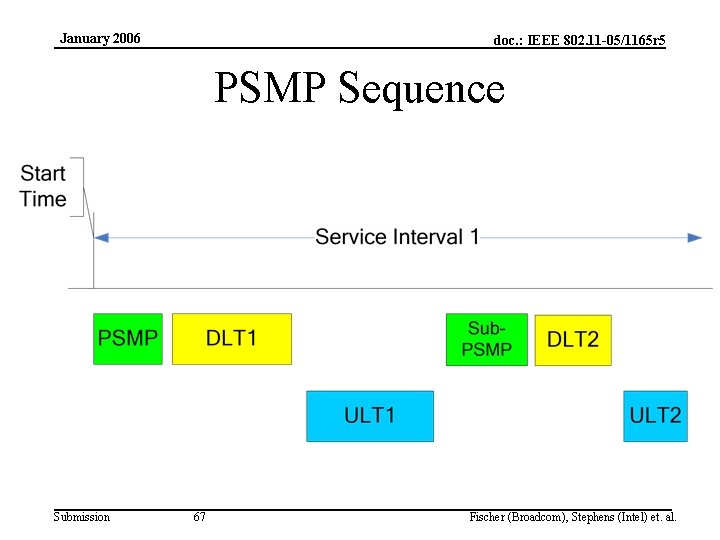 January 2006

doc.: IEEE 802.11-05/1165r5

PSMP Sequence

Start Time

Service Interval 1

PSMP

DLT1

Sub-PSMP

DLT2

ULT1

ULT2

Submission

67

Fischer (Broadcom), Stephens (Intel) et. al.